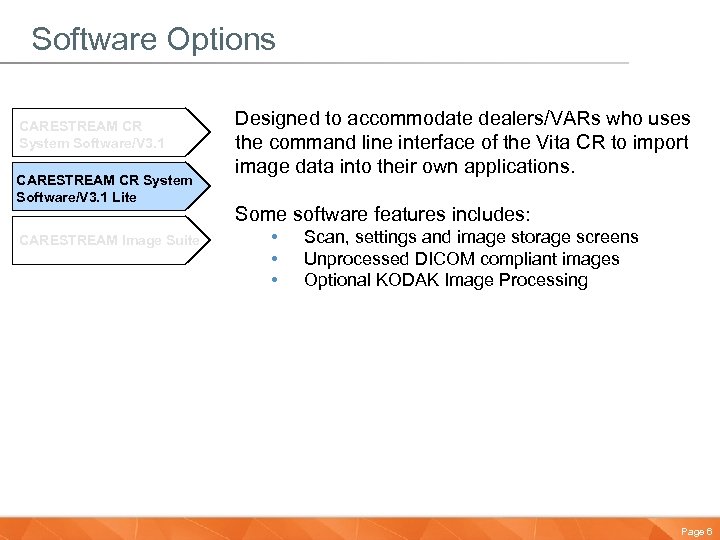 Software Options

CARESTREAM CR System Software/V3.1

CARESTREAM CR System Software/V3.1 Lite

CARESTREAM Image Suite

Designed to accommodate dealers/VARs who uses the command line interface of the Vita CR to import image data into their own applications.

Some software features includes:
• Scan, settings and image storage screens
• Unprocessed DICOM compliant images
• Optional KODAK Image Processing

Page 6